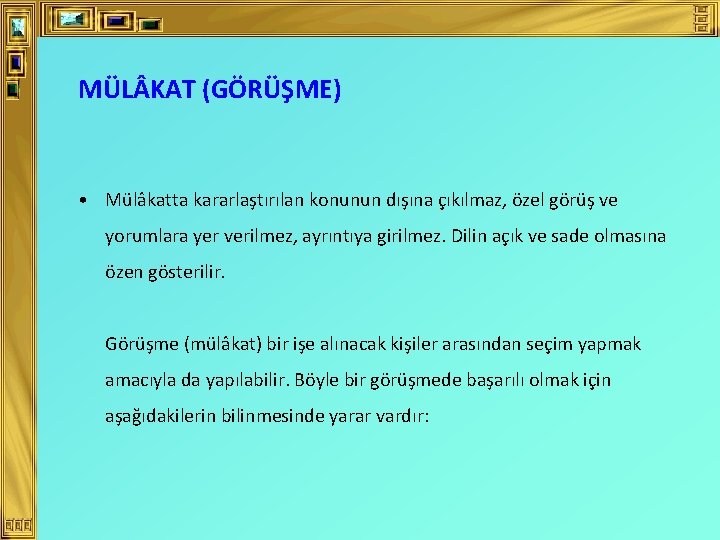 MÜLÂKAT (GÖRÜŞME)

• Mülâkatta kararlaştırılan konunun dışına çıkılmaz, özel görüş ve yorumlara yer verilmez, ayrıntıya girilmez. Dilin açık ve sade olmasına özen gösterilir.

Görüşme (mülâkat) bir işe alınacak kişiler arasından seçim yapmak amacıyla da yapılabilir. Böyle bir görüşmede başarılı olmak için aşağıdakilerin bilinmesinde yarar vardır: